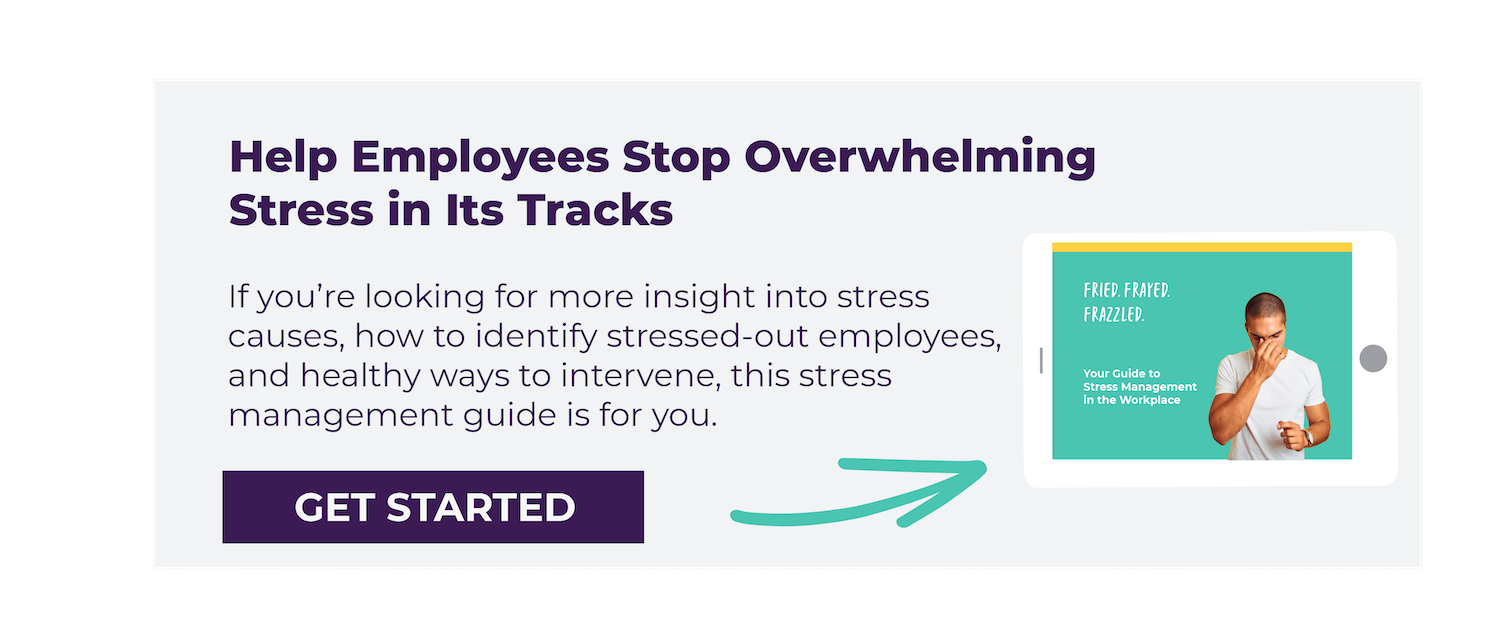 Help Employees Stop Overwhelming Stress in Its Tracks

If you're looking for more insight into stress causes, how to identify stressed-out employees, and healthy ways to intervene, this stress management guide is for you.

GET STARTED

FRIED. FRAYED. FRAZZLED.

Your Guide to Stress Management in the Workplace